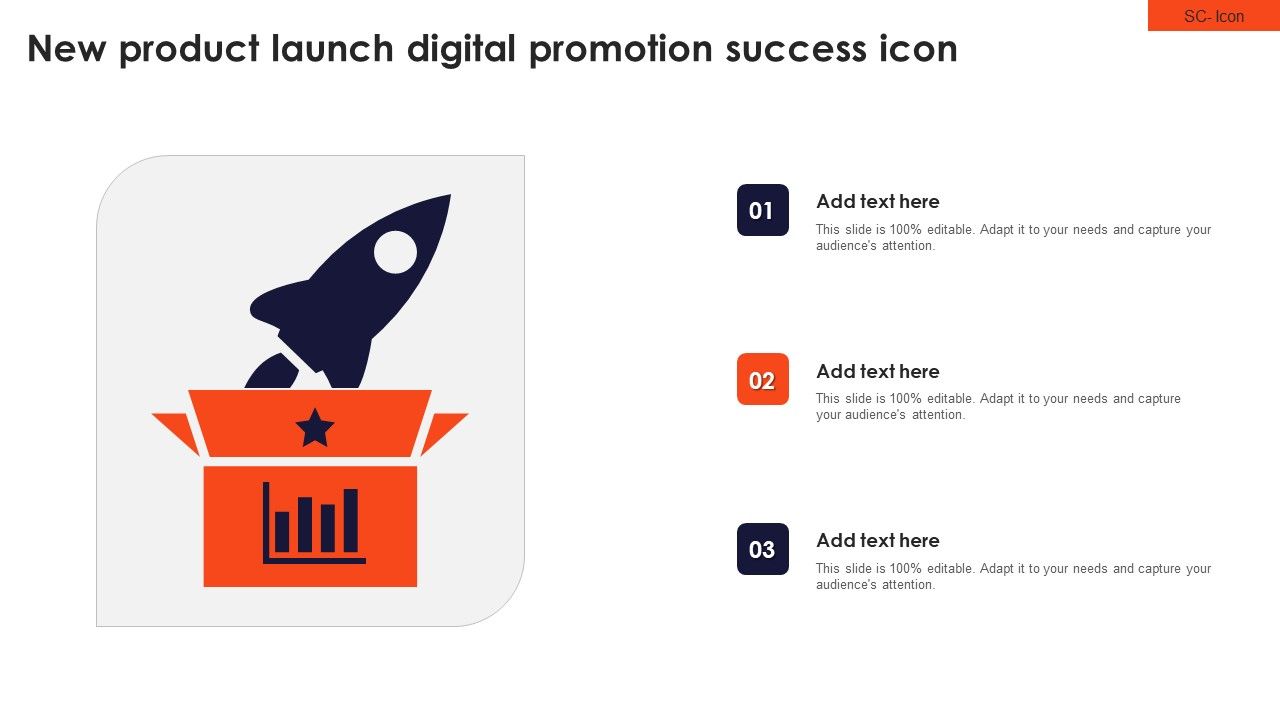 SC- Icon

New product launch digital promotion success icon

01

Add text here

This slide is 100% editable. Adapt it to your needs and capture your audience's attention.

02

Add text here

This slide is 100% editable. Adapt it to your needs and capture your audience's attention.

03

Add text here

This slide is 100% editable. Adapt it to your needs and capture your audience's attention.